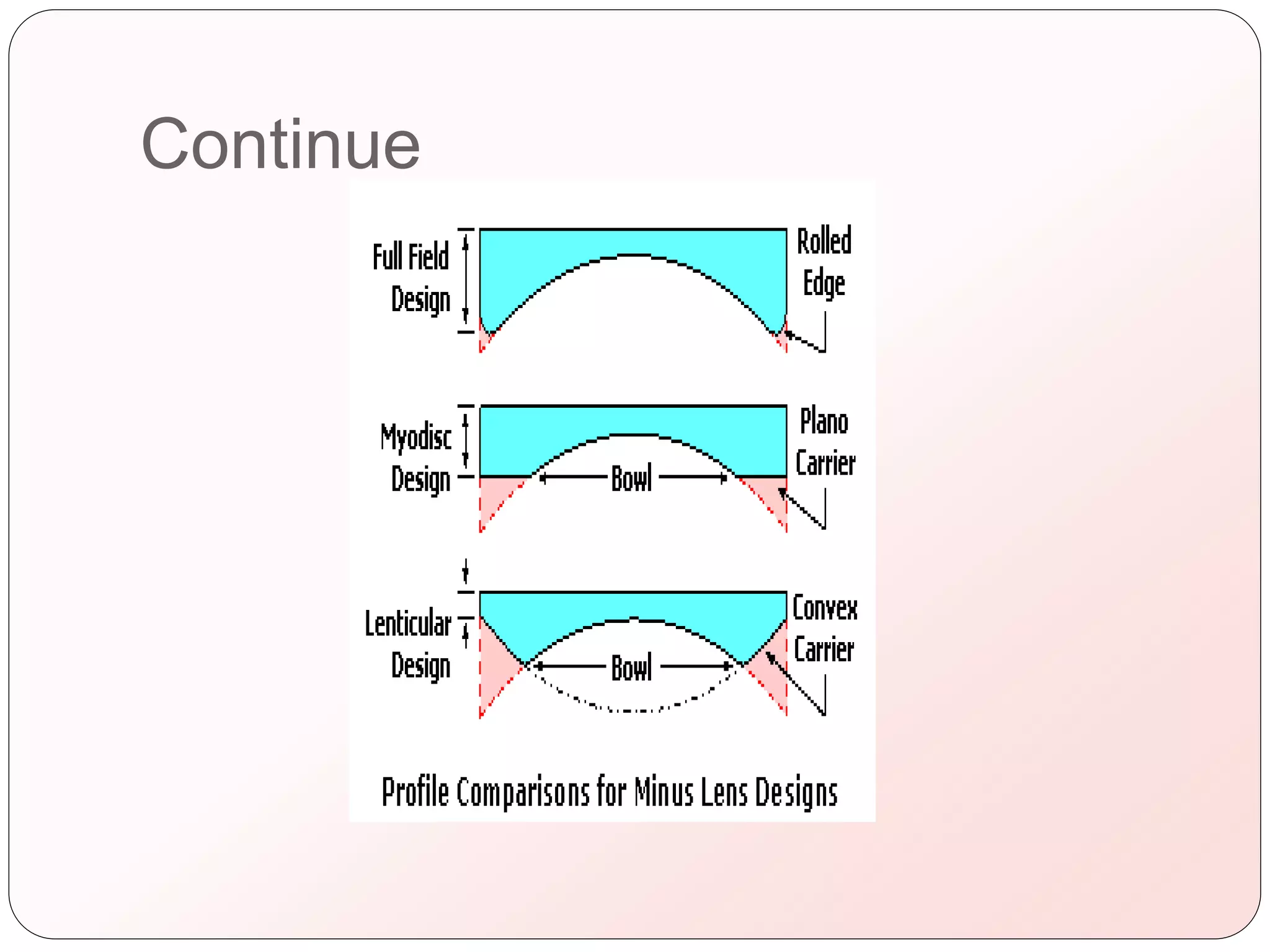 Continue

Full Field Design

Rolled Edge

Myodisc Design

Bowl

Plano Carrier

Lenticular Design

Bowl

Convex Carrier

Profile Comparisons for Minus Lens Designs